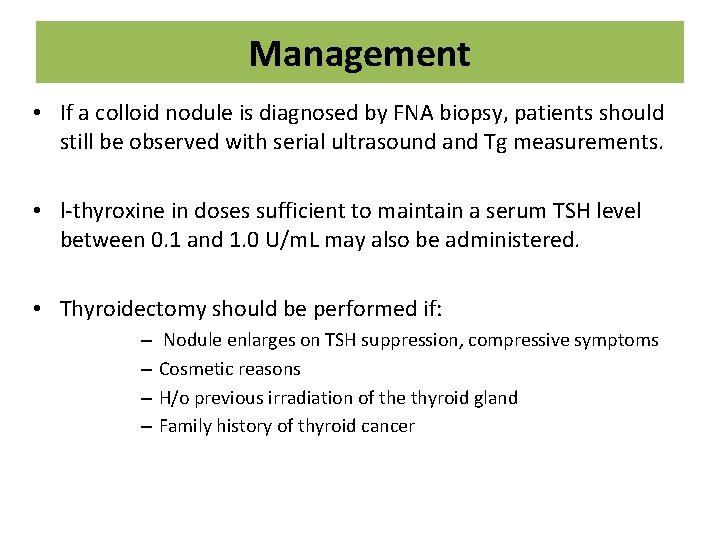 Management

• If a colloid nodule is diagnosed by FNA biopsy, patients should still be observed with serial ultrasound and Tg measurements.

• l-thyroxine in doses sufficient to maintain a serum TSH level between 0.1 and 1.0 U/mL may also be administered.

• Thyroidectomy should be performed if:
– Nodule enlarges on TSH suppression, compressive symptoms
– Cosmetic reasons
– H/o previous irradiation of the thyroid gland
– Family history of thyroid cancer